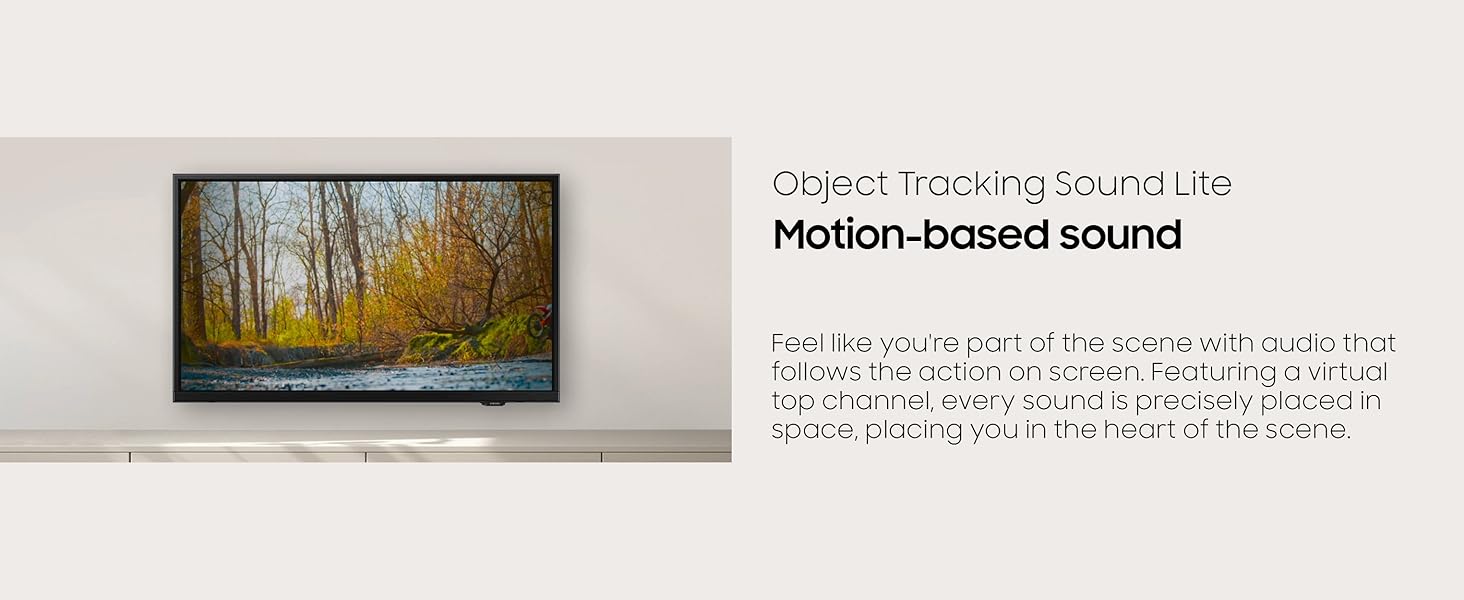 Object Tracking Sound Lite
Motion-based sound

Feel like you're part of the scene with audio that follows the action on screen. Featuring a virtual top channel, every sound is precisely placed in space, placing you in the heart of the scene.